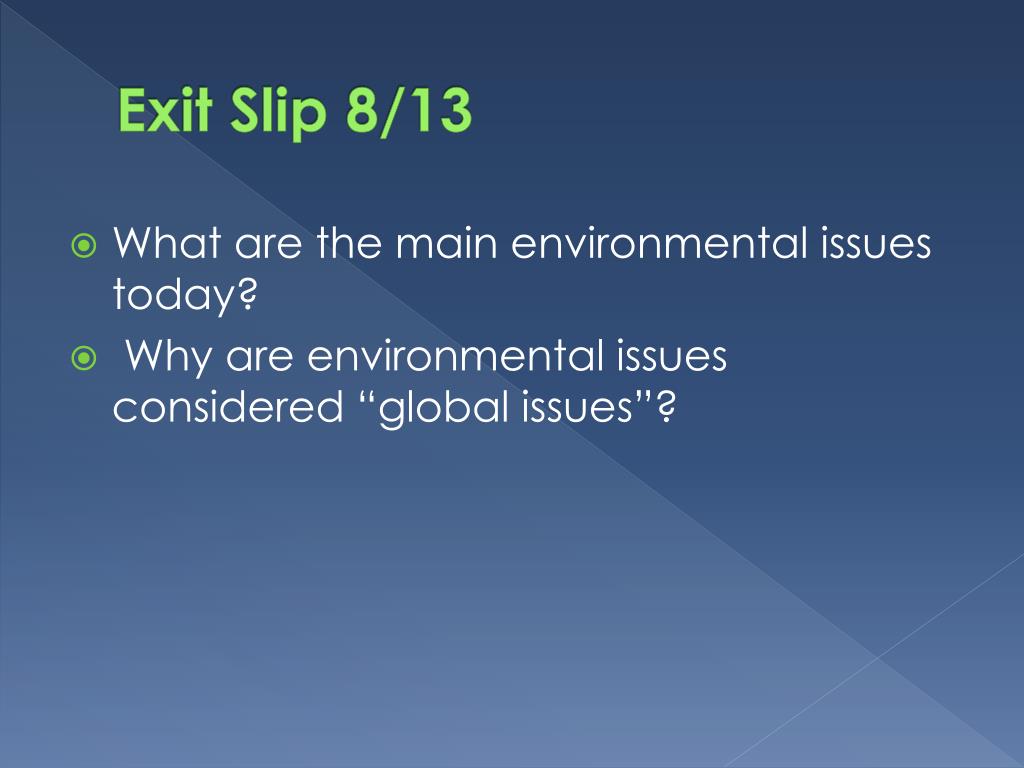 Exit Slip 8/13

What are the main environmental issues today?

Why are environmental issues considered “global issues”?